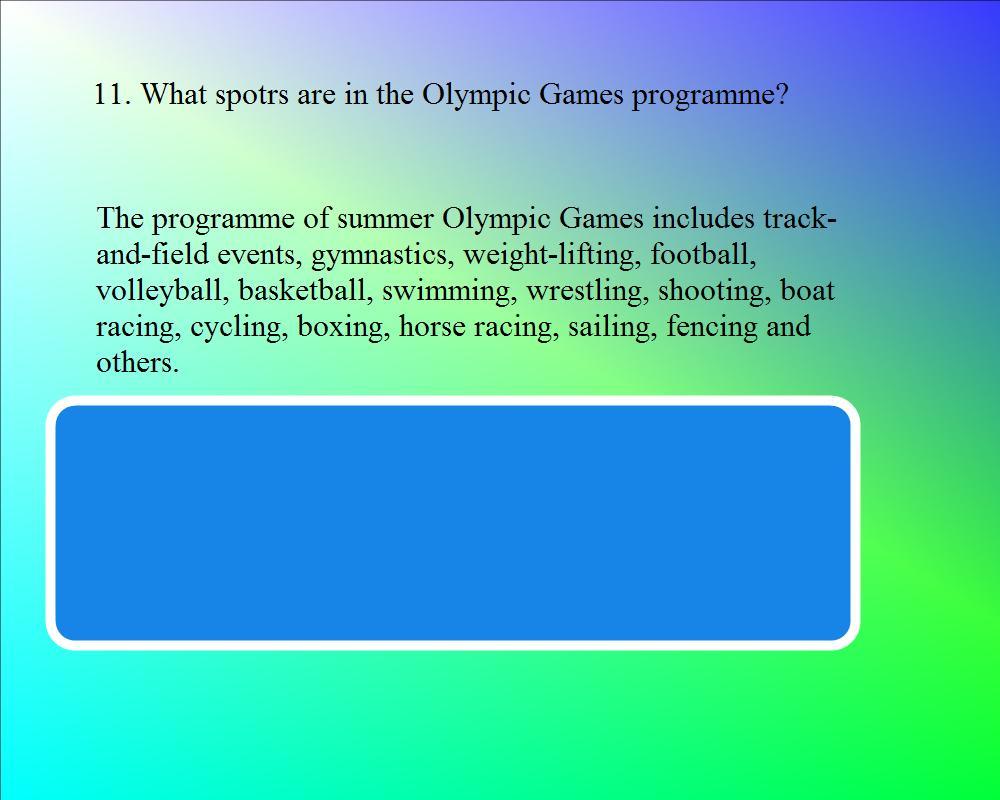 11. What spotrs are in the Olympic Games programme?

The programme of summer Olympic Games includes track-and-field events, gymnastics, weight-lifting, football, volleyball, basketball, swimming, wrestling, shooting, boat racing, cycling, boxing, horse racing, sailing, fencing and others.